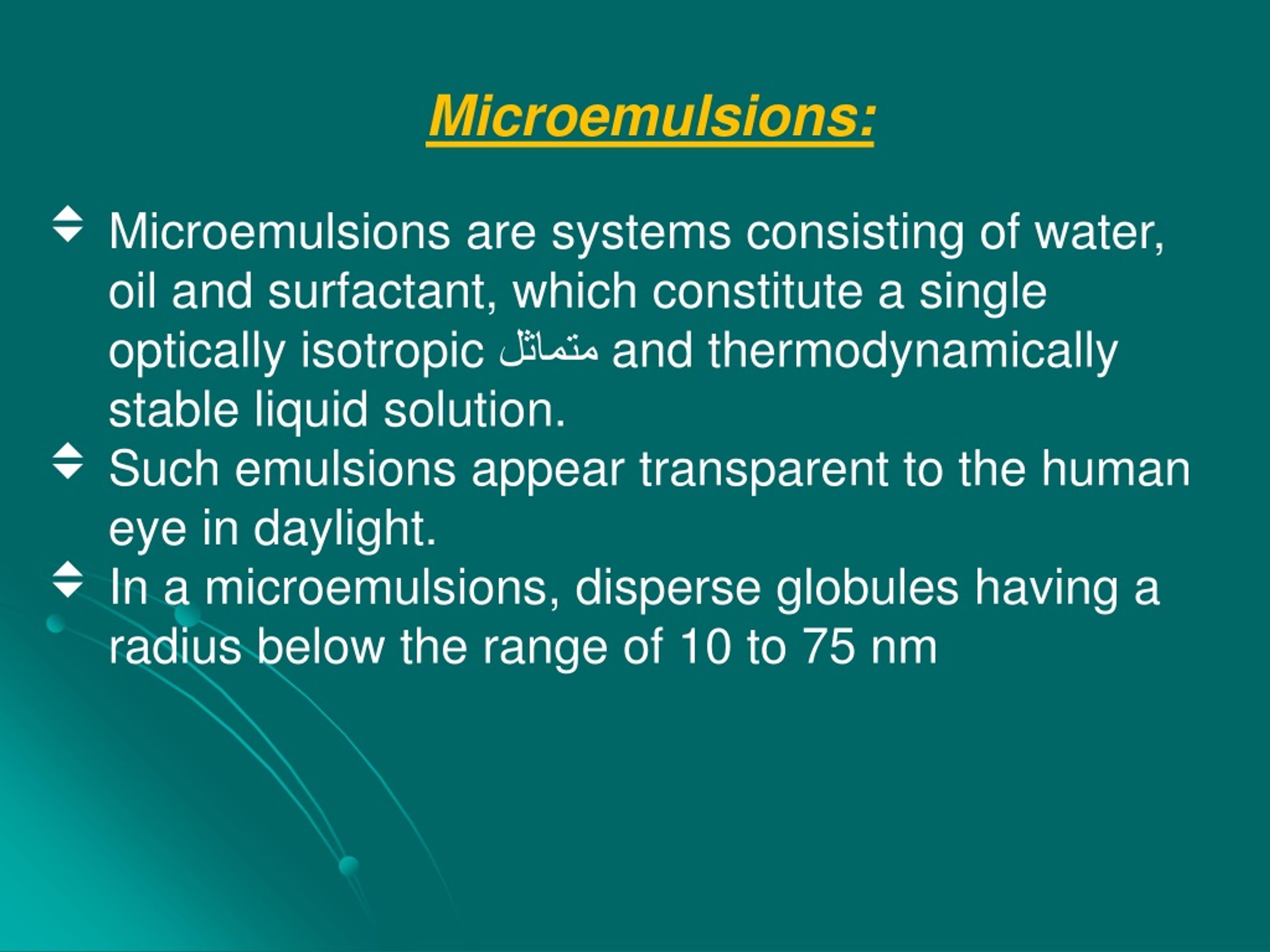 Microemulsions:

Microemulsions are systems consisting of water, oil and surfactant, which constitute a single optically isotropic متماثل and thermodynamically stable liquid solution.

Such emulsions appear transparent to the human eye in daylight.

In a microemulsions, disperse globules having a radius below the range of 10 to 75 nm